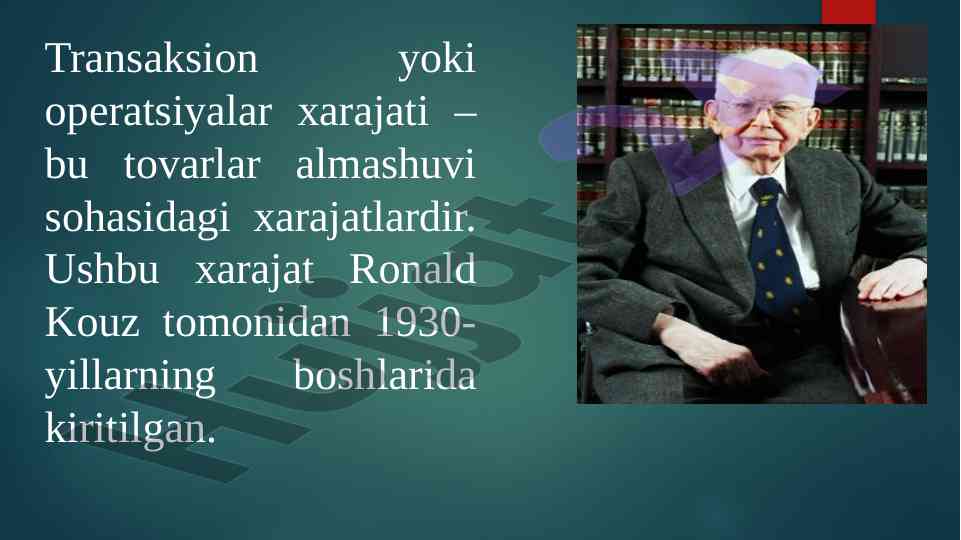 Transaksion yoki operatsiyalar xarajati – bu tovarlar almashuvi sohasidagi xarajatlardir. Ushbu xarajat Ronald Kouz tomonidan 1930-yillarning boshlarida kiritilgan.

Hujjat